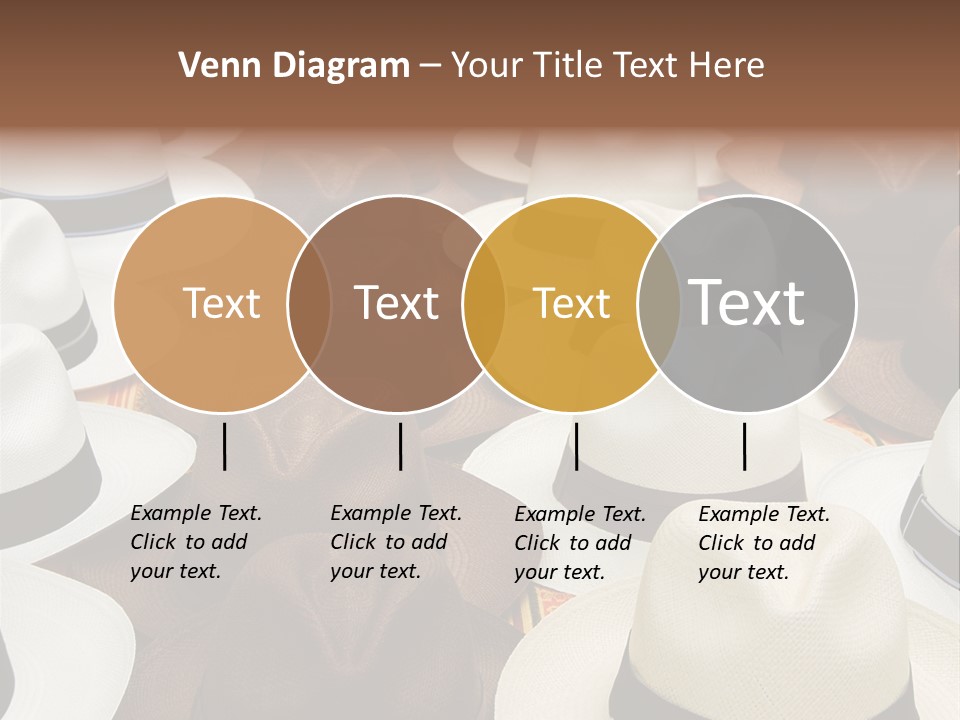 Venn Diagram – Your Title Text Here

Text

Text

Text

Text

Example Text. Click to add your text.

Example Text. Click to add your text.

Example Text. Click to add your text.

Example Text. Click to add your text.